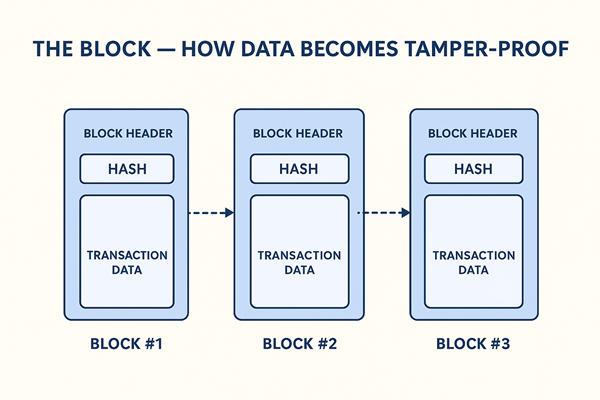 THE BLOCK — HOW DATA BECOMES TAMPER-PROOF

BLOCK HEADER

HASH

TRANSACTION DATA

BLOCK #1

BLOCK HEADER

HASH

TRANSACTION DATA

BLOCK #2

BLOCK HEADER

HASH

TRANSACTION DATA

BLOCK #3